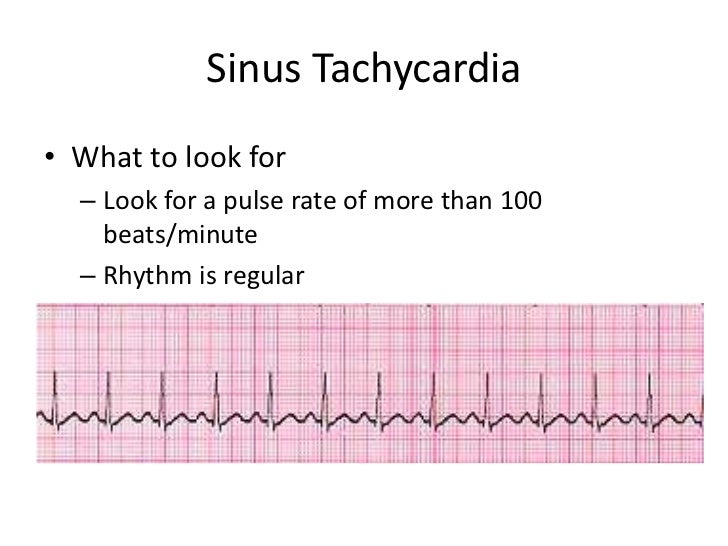 Sinus Tachycardia

• What to look for
– Look for a pulse rate of more than 100 beats/minute
– Rhythm is regular